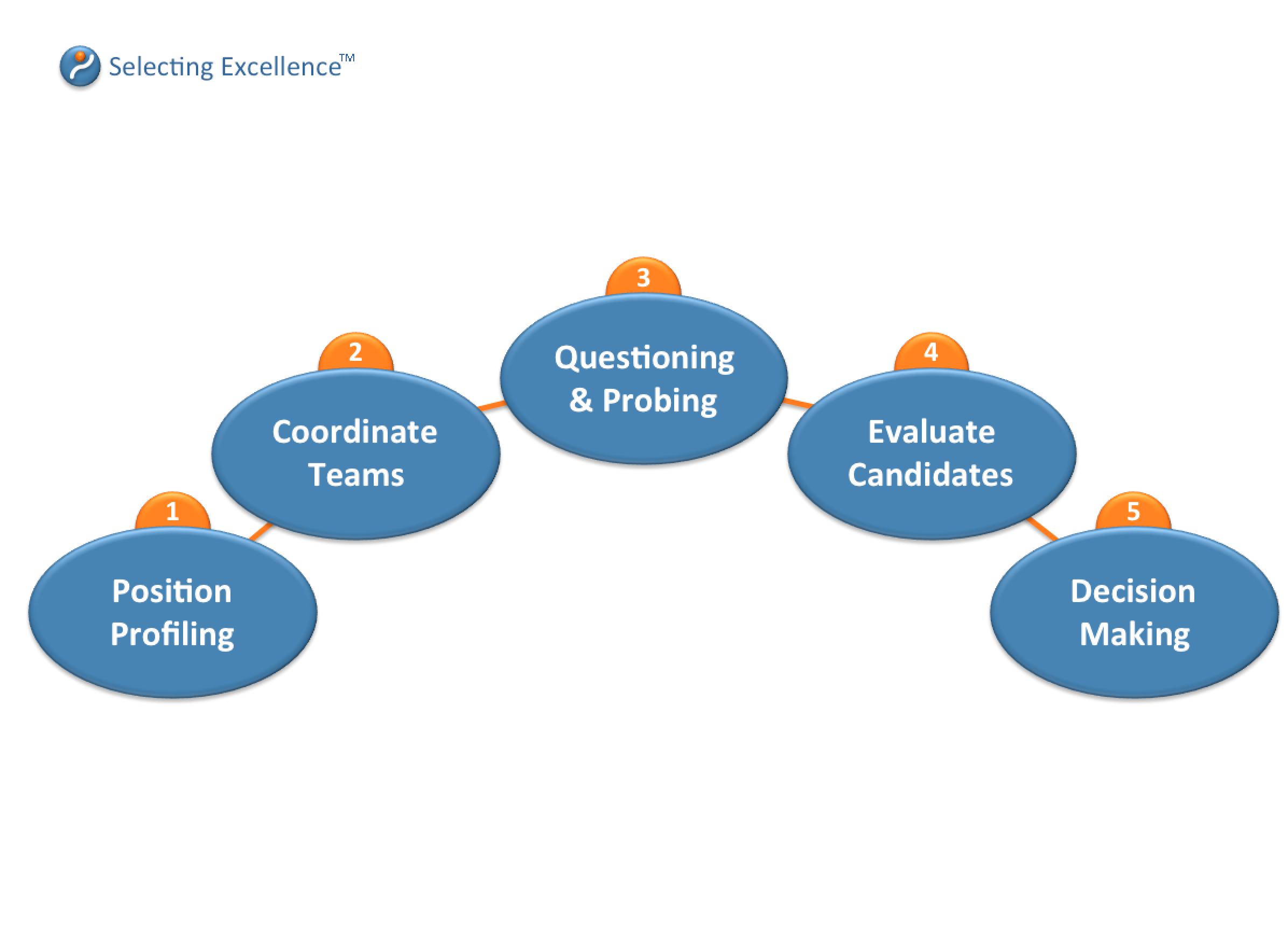 Selecting Excellence™

1
Position Profiling

2
Coordinate Teams

3
Questioning & Probing

4
Evaluate Candidates

5
Decision Making